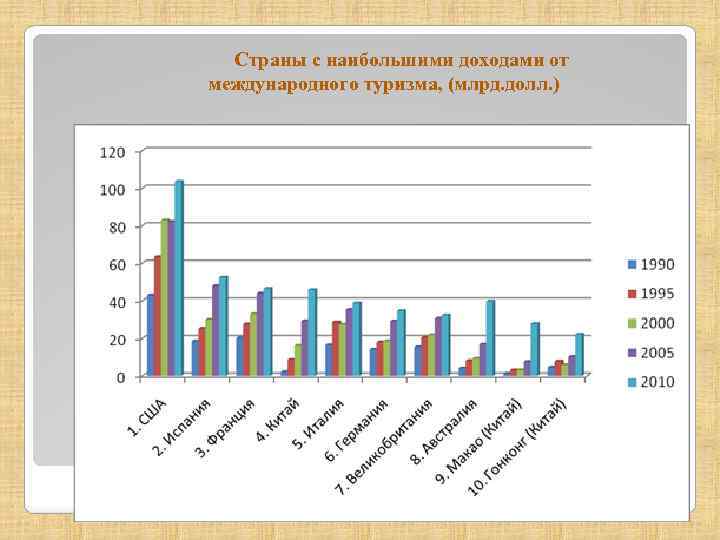 Страны с наибольшими доходами от международного туризма, (млрд.долл.)

120
100
80
60
40
20
0

1. США
2. Испания
3. Франция
4. Китай
5. Италия
6. Германия
7. Великобритания
8. Австралия
9. Макао (Китай)
10. Гонконг (Китай)

1990
1995
2000
2005
2010